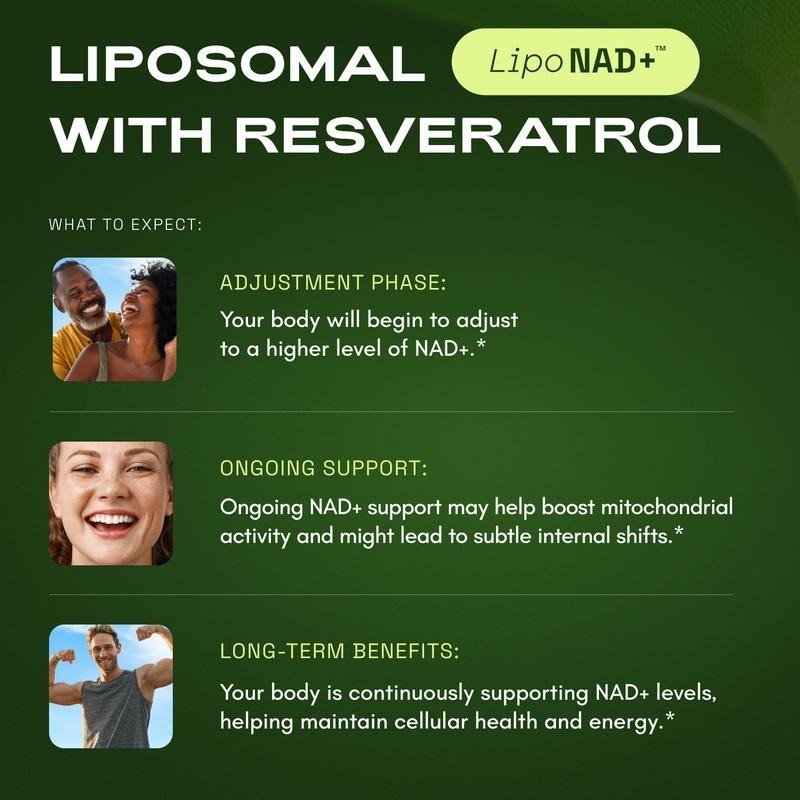 LIPOSOMAL Lipo NAD+™
WITH RESVERATROL

WHAT TO EXPECT:

ADJUSTMENT PHASE:
Your body will begin to adjust to a higher level of NAD+.*

ONGOING SUPPORT:
Ongoing NAD+ support may help boost mitochondrial activity and might lead to subtle internal shifts.*

LONG-TERM BENEFITS:
Your body is continuously supporting NAD+ levels, helping maintain cellular health and energy.*